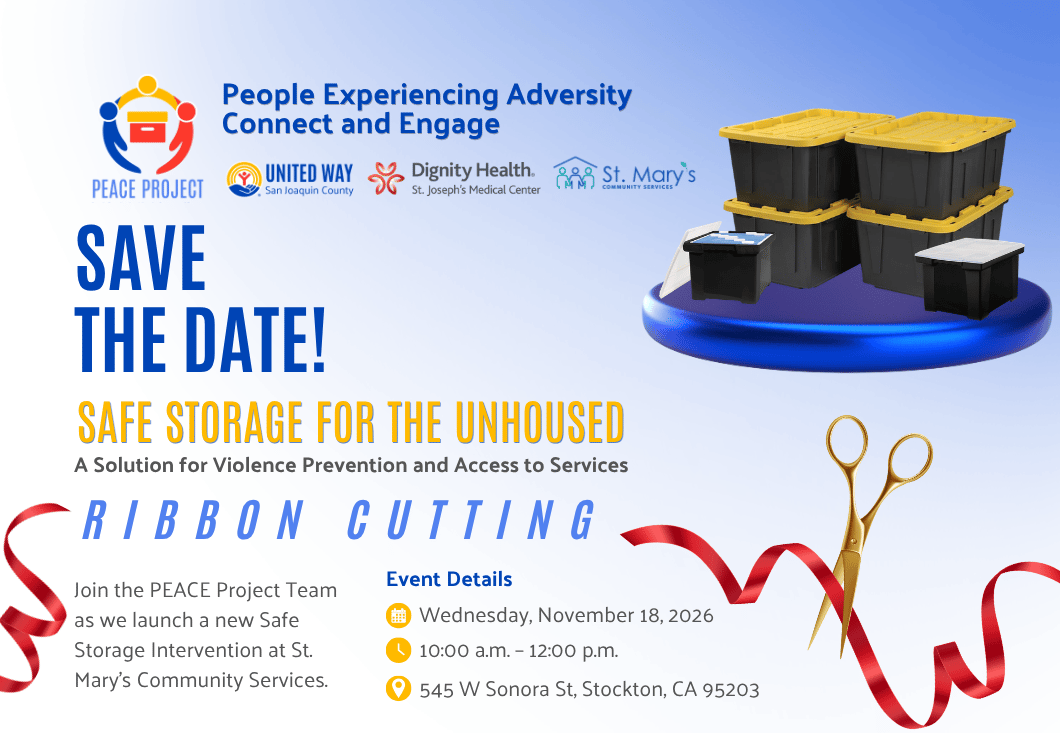 PEACE PROJECT

People Experiencing Adversity Connect and Engage

UNITED WAY
San Joaquin County

Dignity Health.
St. Joseph's Medical Center

St. Mary's
COMMUNITY SERVICES

SAVE THE DATE!

SAFE STORAGE FOR THE UNHOUSED

A Solution for Violence Prevention and Access to Services

RIBBON CUTTING

Join the PEACE Project Team as we launch a new Safe Storage Intervention at St. Mary's Community Services.

Event Details

Wednesday, November 18, 2026

10:00 a.m. – 12:00 p.m.

545 W Sonora St, Stockton, CA 95203